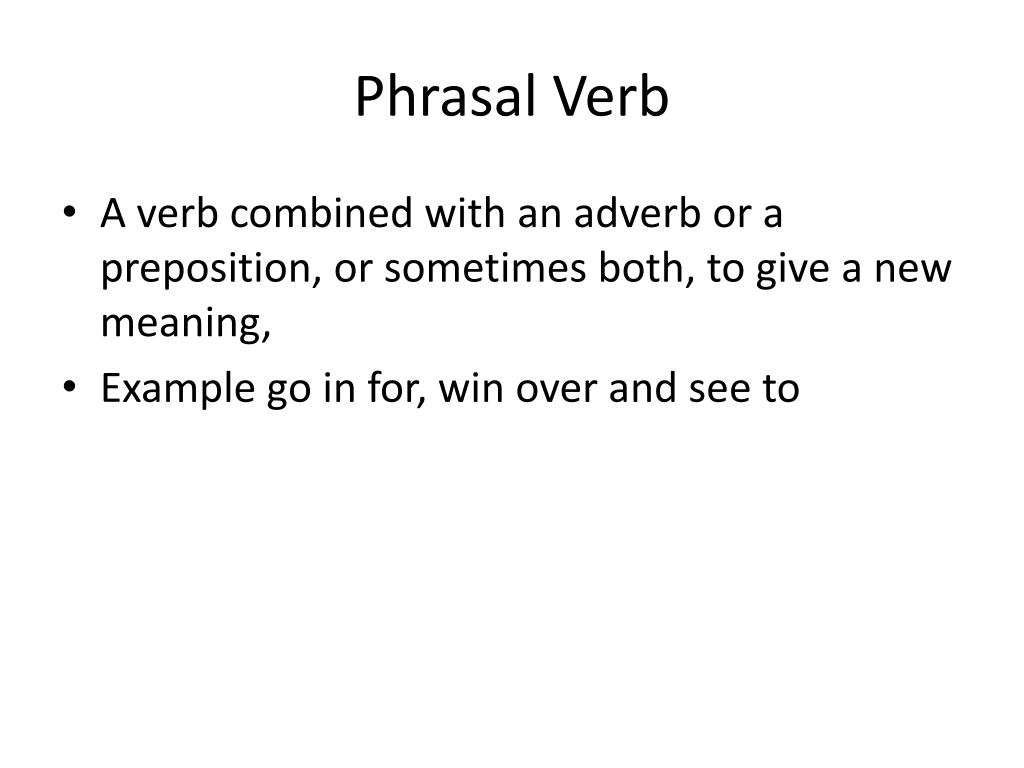 Phrasal Verb

• A verb combined with an adverb or a preposition, or sometimes both, to give a new meaning,
• Example go in for, win over and see to